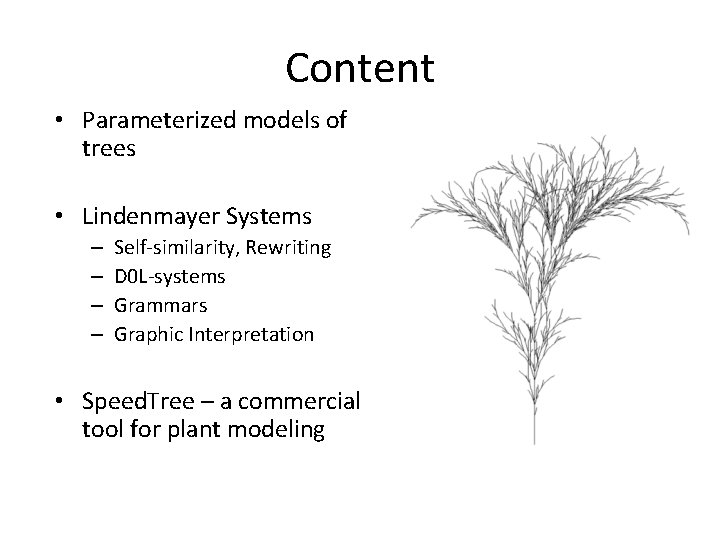 Content

• Parameterized models of trees

• Lindenmayer Systems
  – Self-similarity, Rewriting
  – D0L-systems
  – Grammars
  – Graphic Interpretation

• SpeedTree – a commercial tool for plant modeling